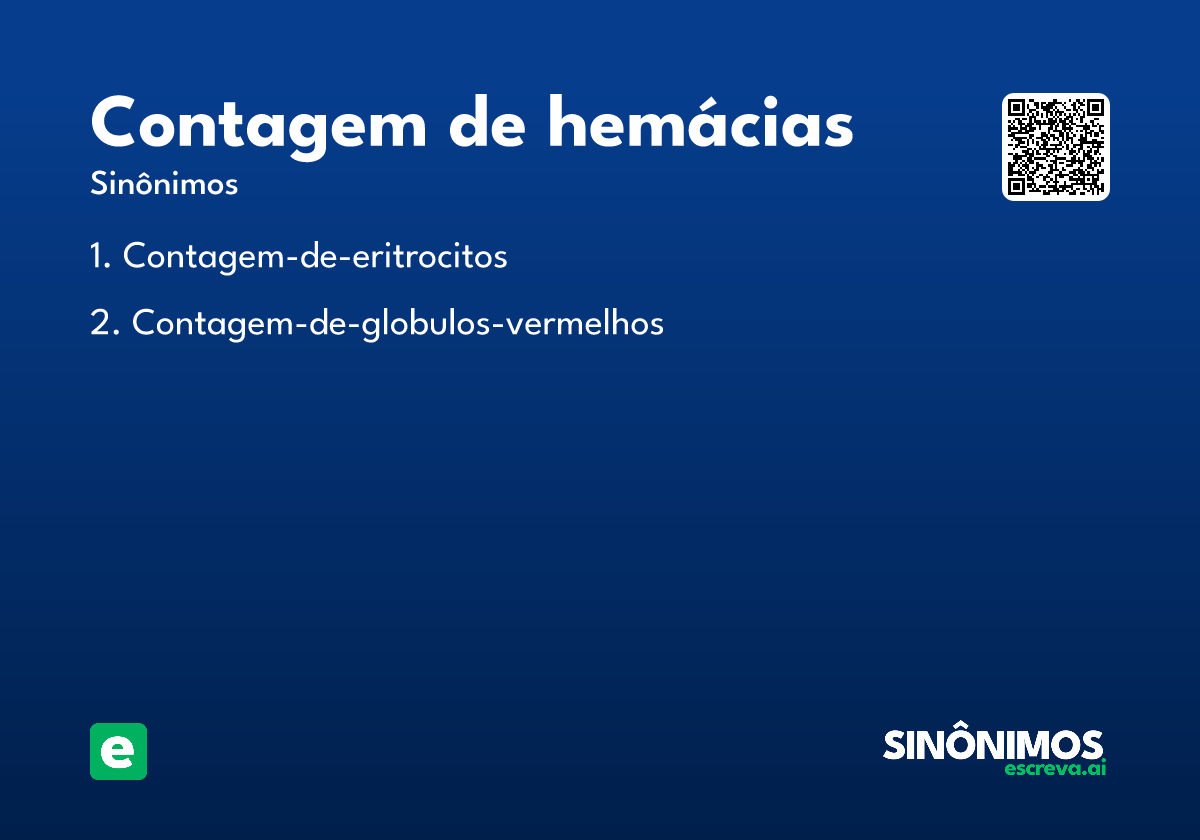 Contagem de hemácias
Sinônimos

1. Contagem-de-eritrocitos

2. Contagem-de-globulos-vermelhos

e

SINÔNIMOS
escreva.ai